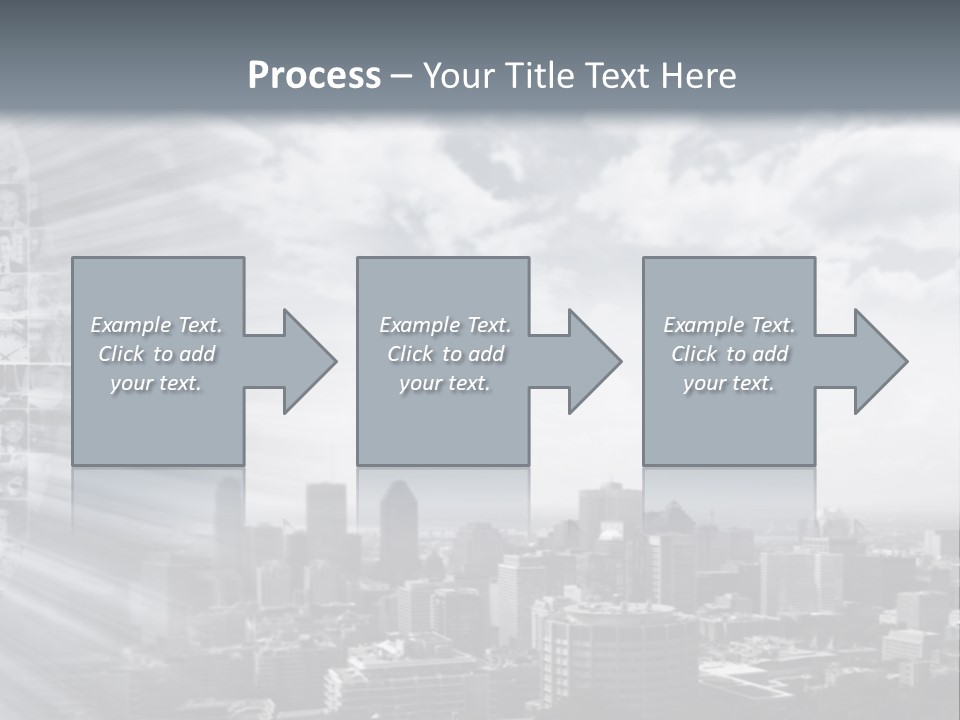 Process – Your Title Text Here

Example Text. Click to add your text.

Example Text. Click to add your text.

Example Text. Click to add your text.